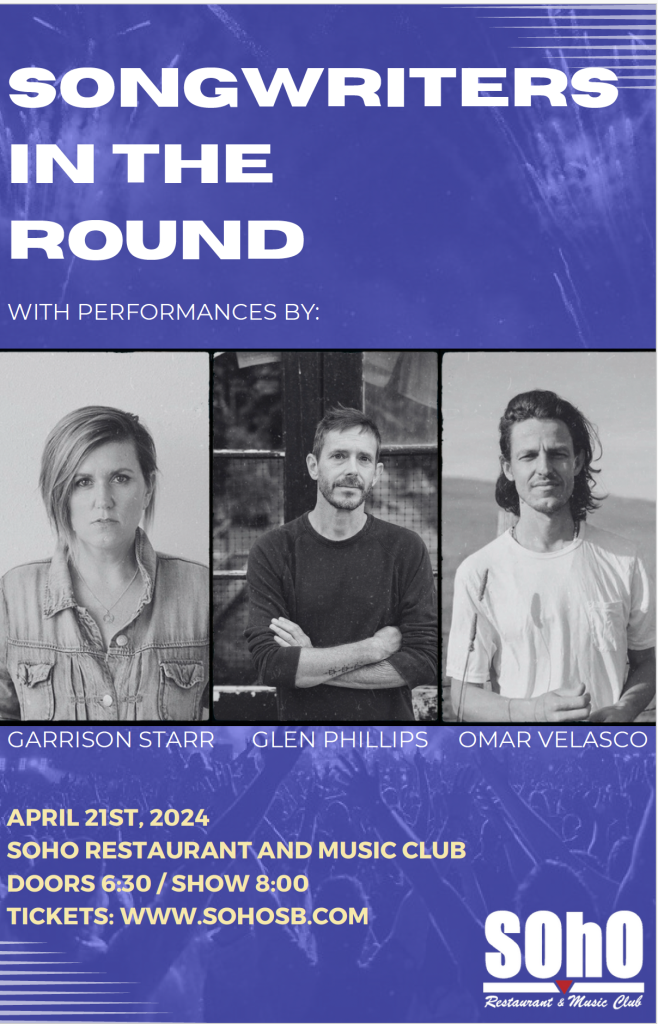 SONGWRITERS IN THE ROUND

WITH PERFORMANCES BY:

GARRISON STARR GLEN PHILLIPS OMAR VELASCO

APRIL 21ST, 2024
SOHO RESTAURANT AND MUSIC CLUB
DOORS 6:30 / SHOW 8:00
TICKETS: WWW.SOHOSB.COM

SOhO
Restaurant & Music Club